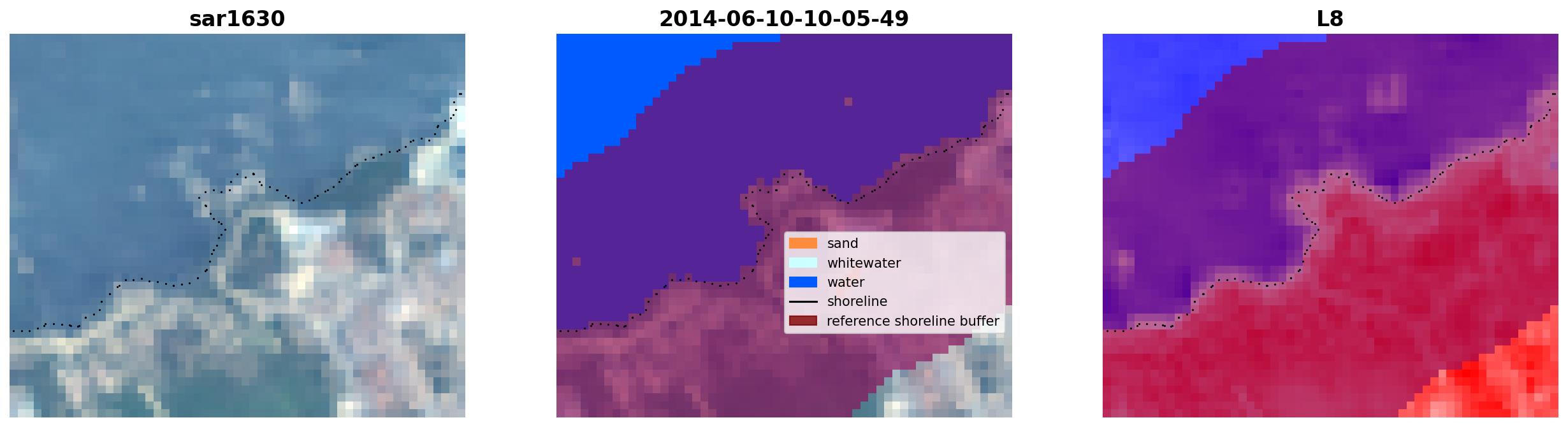 sar1630

2014-06-10-10-05-49

sand
whitewater
water
shoreline
reference shoreline buffer

L8